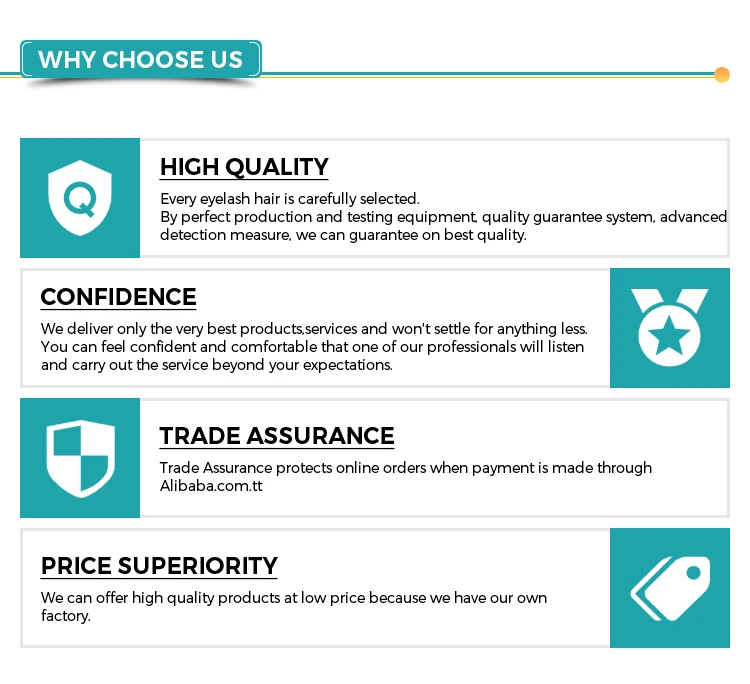 WHY CHOOSE US

Q

HIGH QUALITY

Every eyelash hair is carefully selected.
By perfect production and testing equipment, quality guarantee system, advanced detection measure, we can guarantee on best quality.

CONFIDENCE

We deliver only the very best products,services and won't settle for anything less.
You can feel confident and comfortable that one of our professionals will listen and carry out the service beyond your expectations.

TRADE ASSURANCE

Trade Assurance protects online orders when payment is made through Alibaba.com.tt

PRICE SUPERIORITY

We can offer high quality products at low price because we have our own factory.